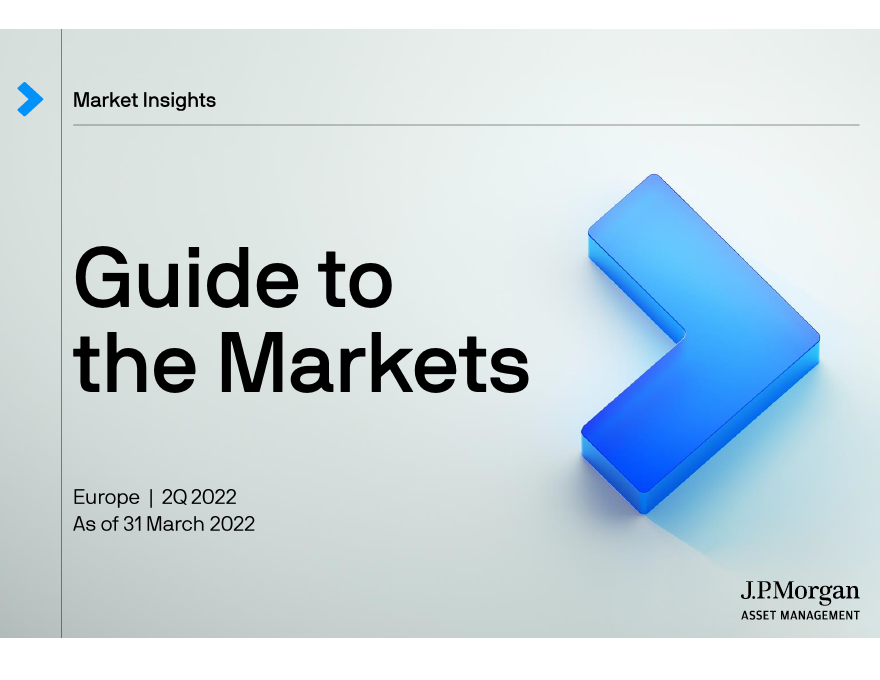 Market Insights

Guide to the Markets

Europe | 2Q 2022
As of 31 March 2022

J.P.Morgan
ASSET MANAGEMENT